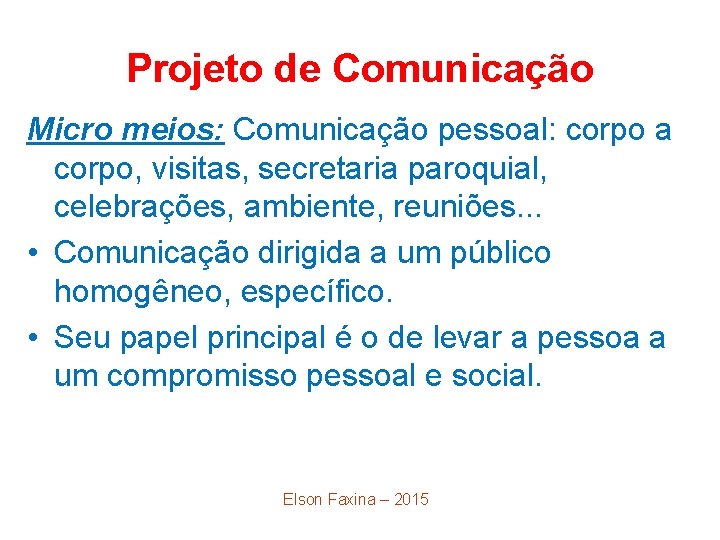 Projeto de Comunicação

Micro meios: Comunicação pessoal: corpo a corpo, visitas, secretaria paroquial, celebrações, ambiente, reuniões...

• Comunicação dirigida a um público homogêneo, específico.
• Seu papel principal é o de levar a pessoa a um compromisso pessoal e social.

Elson Faxina – 2015